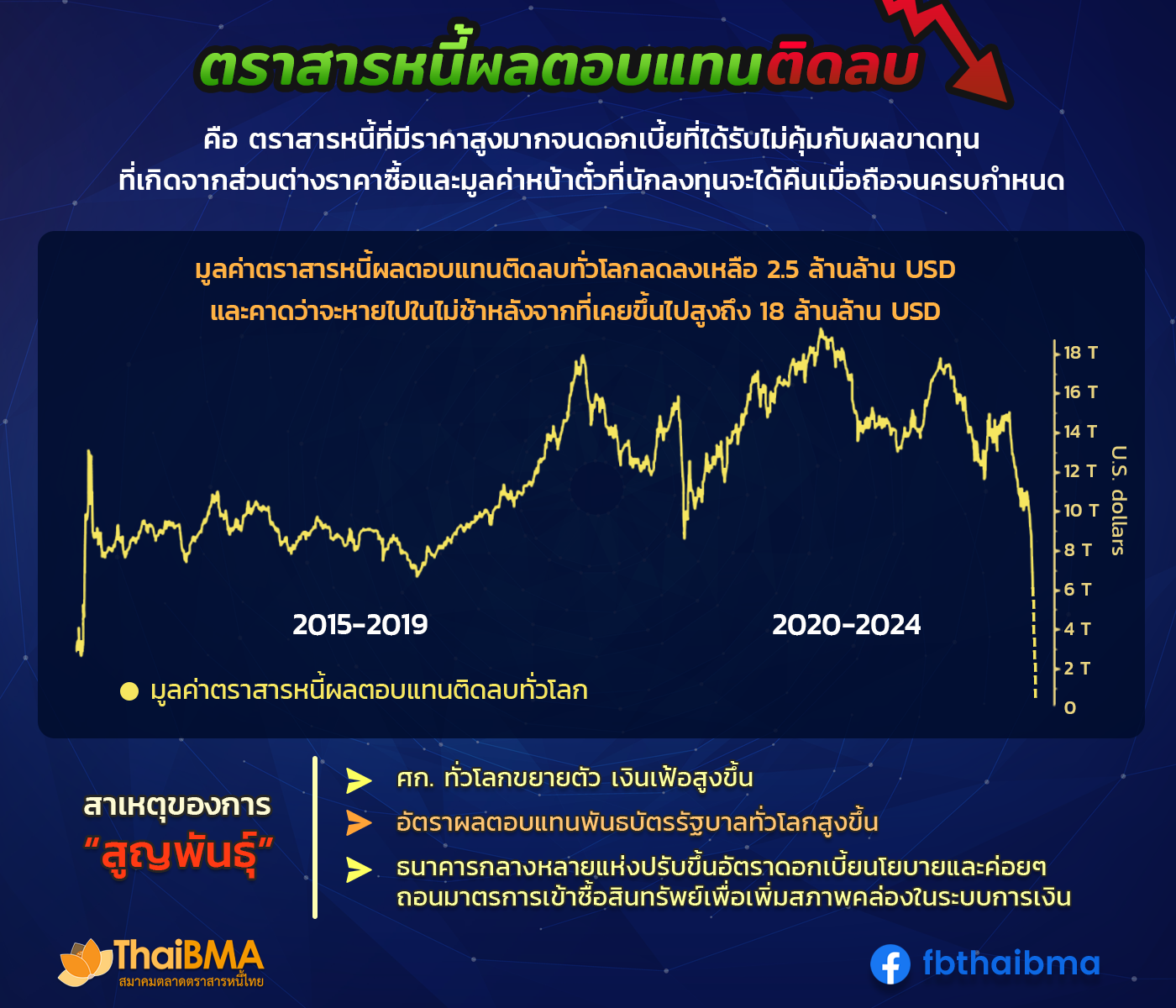 ตราสารหนี้ผลตอบแทนติดลบ

คือ ตราสารหนี้ที่มีราคาสูงมากจนดอกเบี้ยที่ได้รับไม่คุ้มกับผลขาดทุน ที่เกิดจากส่วนต่างราคาซื้อและมูลค่าหน้าตั๋วที่นักลงทุนจะได้คืนเมื่อถือจนครบกำหนด

มูลค่าตราสารหนี้ผลตอบแทนติดลบทั่วโลกลดลงเหลือ 2.5 ล้านล้าน USD และคาดว่าจะหายไปในไม่ช้าหลังจากที่เคยขึ้นไปสูงถึง 18 ล้านล้าน USD

18 T
16 T
14 T
12 T
10 T
8 T
6 T
4 T
2 T
0

U.S. dollars

2015-2019

2020-2024

มูลค่าตราสารหนี้ผลตอบแทนติดลบทั่วโลก

สาเหตุของการ "สูญพันธุ์"

ศก. ทั่วโลกขยายตัว เงินเฟ้อสูงขึ้น

อัตราผลตอบแทนพันธบัตรรัฐบาลทั่วโลกสูงขึ้น

ธนาคารกลางหลายแห่งปรับขึ้นอัตราดอกเบี้ยนโยบายและค่อยๆ ถอนมาตรการเข้าซื้อสินทรัพย์เพื่อเพิ่มสภาพคล่องในระบบการเงิน

ThaiBMA
สมาคมตลาดตราสารหนี้ไทย

fbthaibma